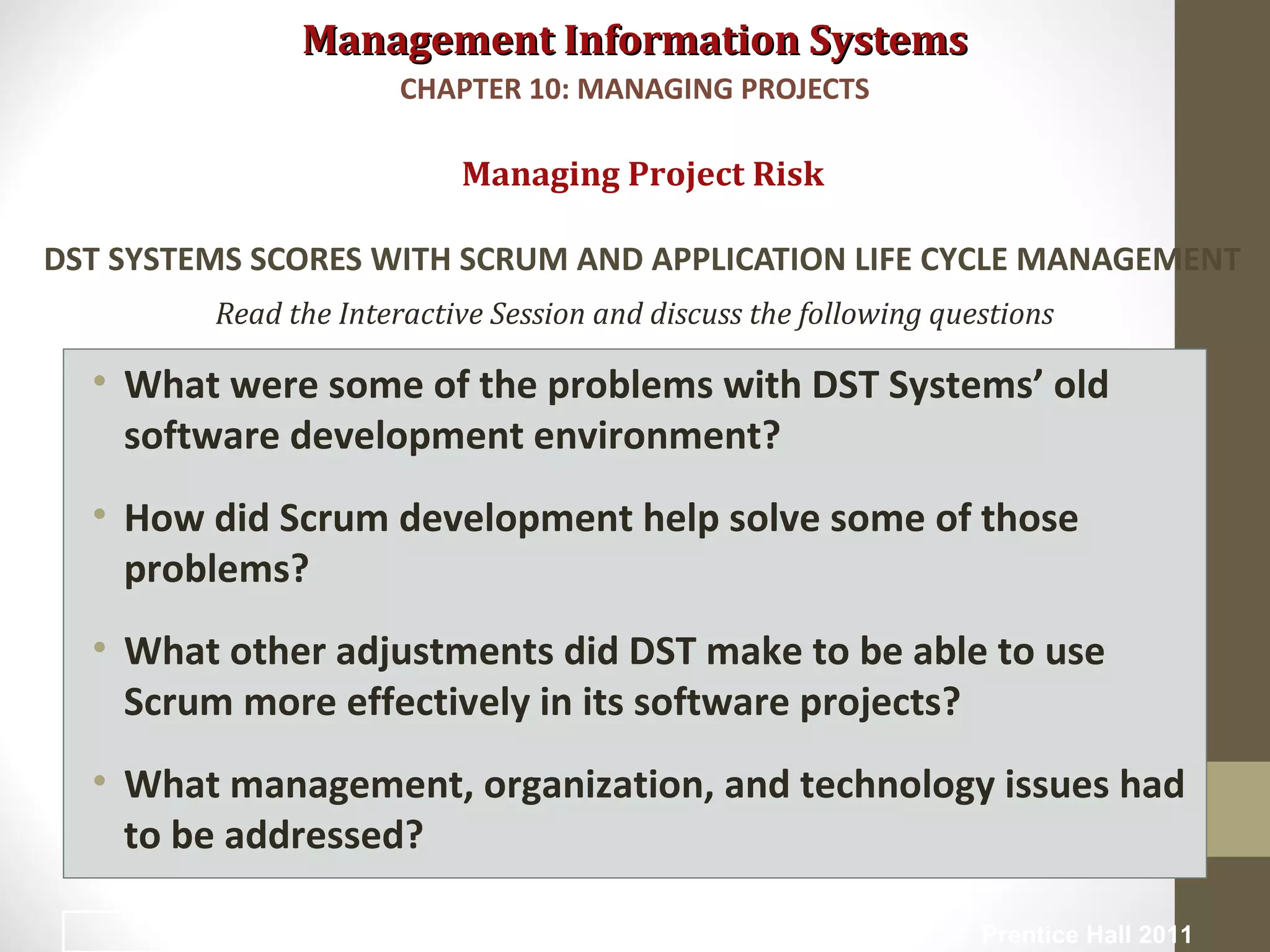 Management Information Systems
CHAPTER 10: MANAGING PROJECTS

Managing Project Risk

DST SYSTEMS SCORES WITH SCRUM AND APPLICATION LIFE CYCLE MANAGEMENT

Read the Interactive Session and discuss the following questions

• What were some of the problems with DST Systems' old software development environment?

• How did Scrum development help solve some of those problems?

• What other adjustments did DST make to be able to use Scrum more effectively in its software projects?

• What management, organization, and technology issues had to be addressed?

Prentice Hall 2011